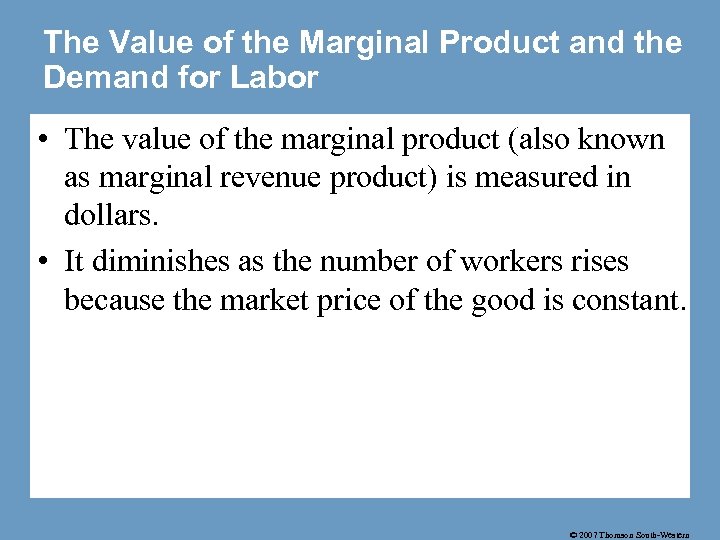 The Value of the Marginal Product and the Demand for Labor

• The value of the marginal product (also known as marginal revenue product) is measured in dollars.

• It diminishes as the number of workers rises because the market price of the good is constant.

© 2007 Thomson South-Western